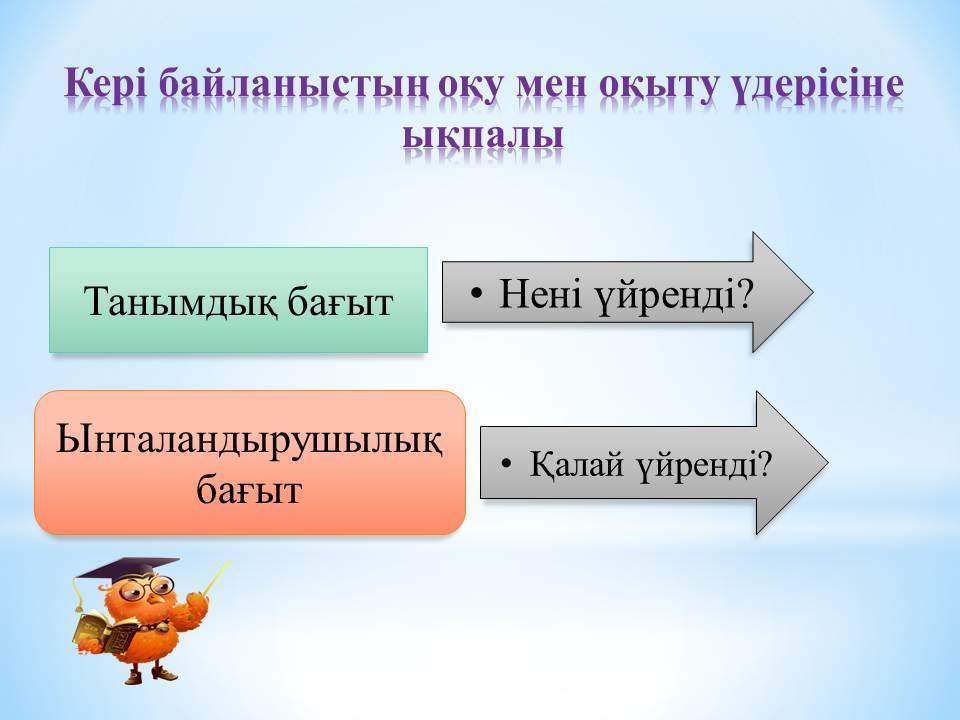 Кері байланыстың оқу мен оқыту үдерісіне ықпалы

Танымдық бағыт

• Нені үйренді?

Ынталандырушылық бағыт

• Қалай үйренді?